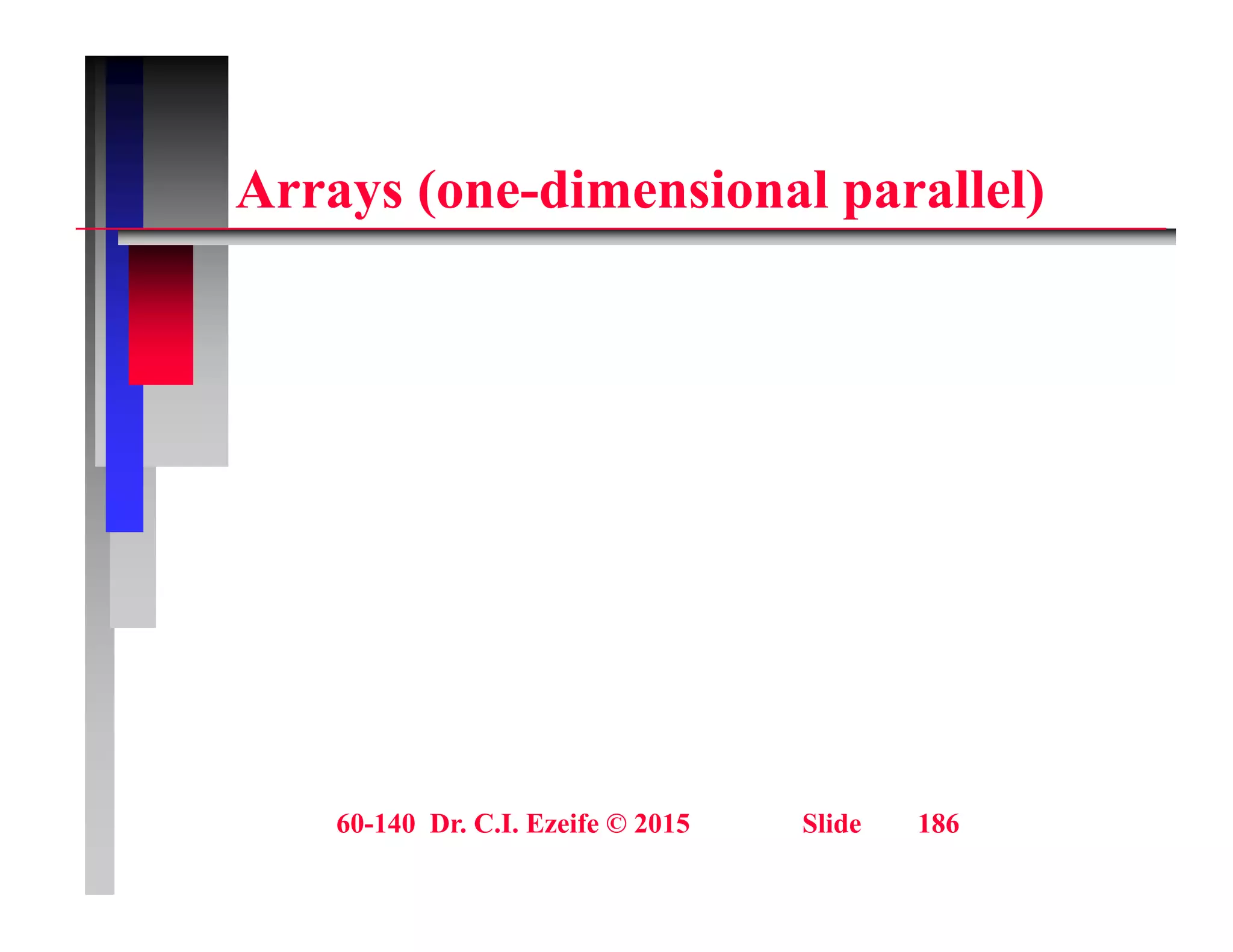 Arrays (one-dimensional parallel)

60-140 Dr. C.I. Ezeife © 2015 Slide 186